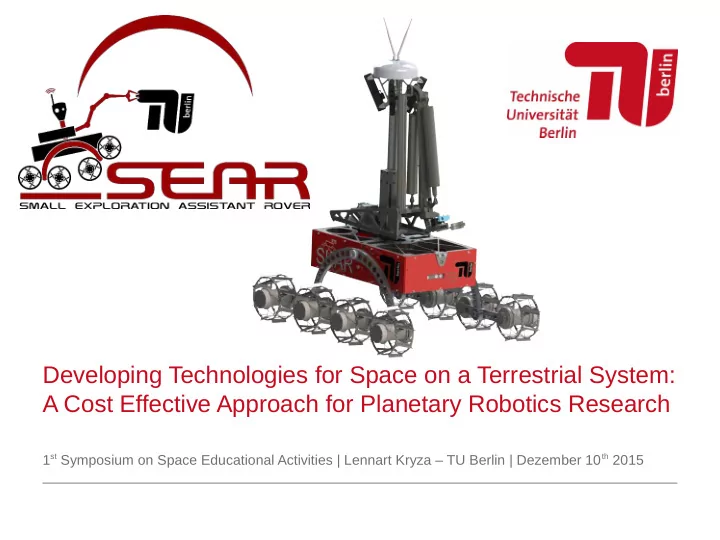 TU berlin

SEAR
SMALL EXPLORATION ASSISTANT ROVER

Technische Universität Berlin

TU berlin

Developing Technologies for Space on a Terrestrial System: A Cost Effective Approach for Planetary Robotics Research

1$^{st}$ Symposium on Space Educational Activities | Lennart Kryza – TU Berlin | Dezember 10$^{th}$ 2015